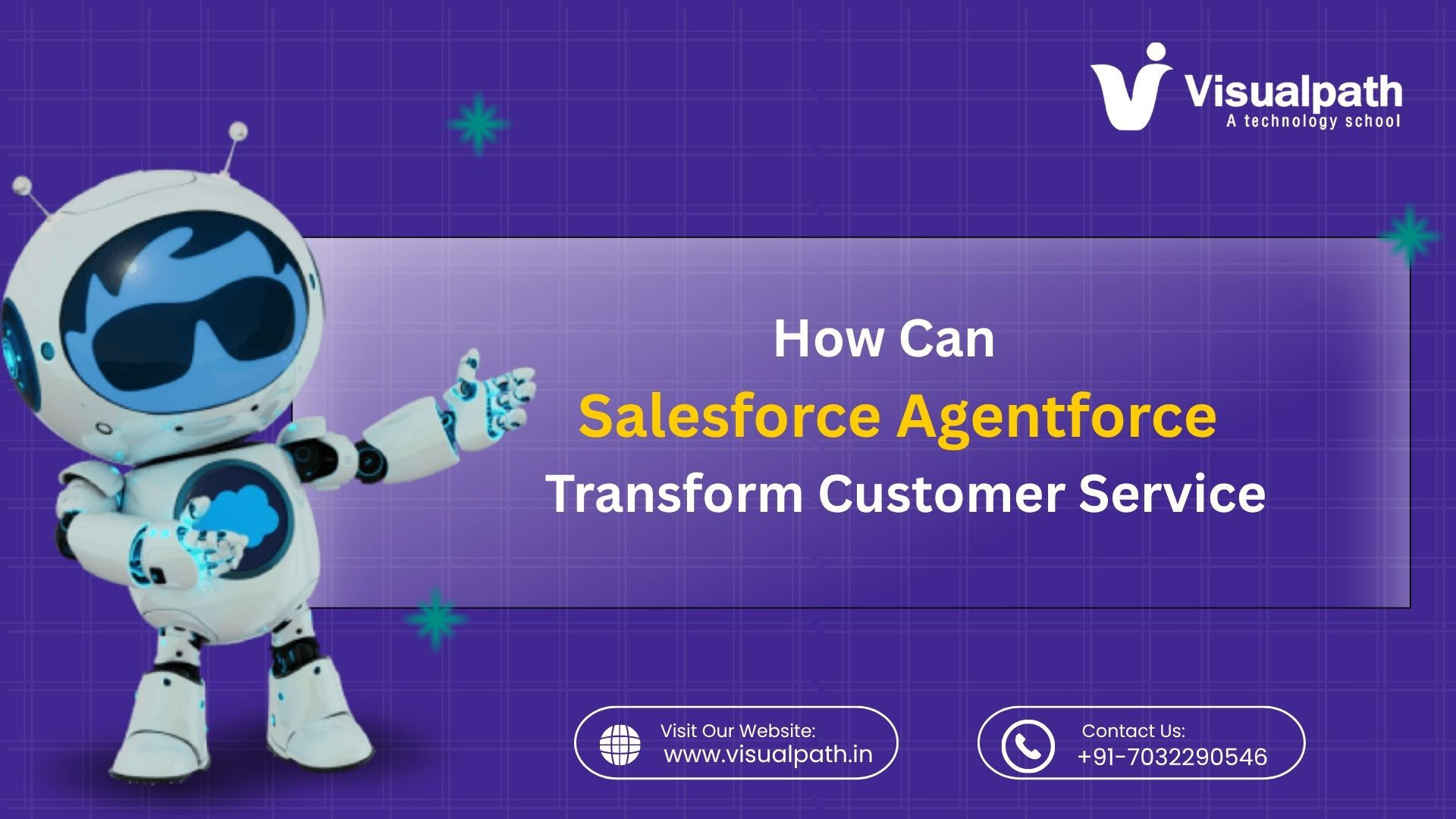 Visualpath
A technology school

How Can
Salesforce Agentforce
Transform Customer Service

Visit Our Website:
www.visualpath.in

Contact Us:
+91-7032290546